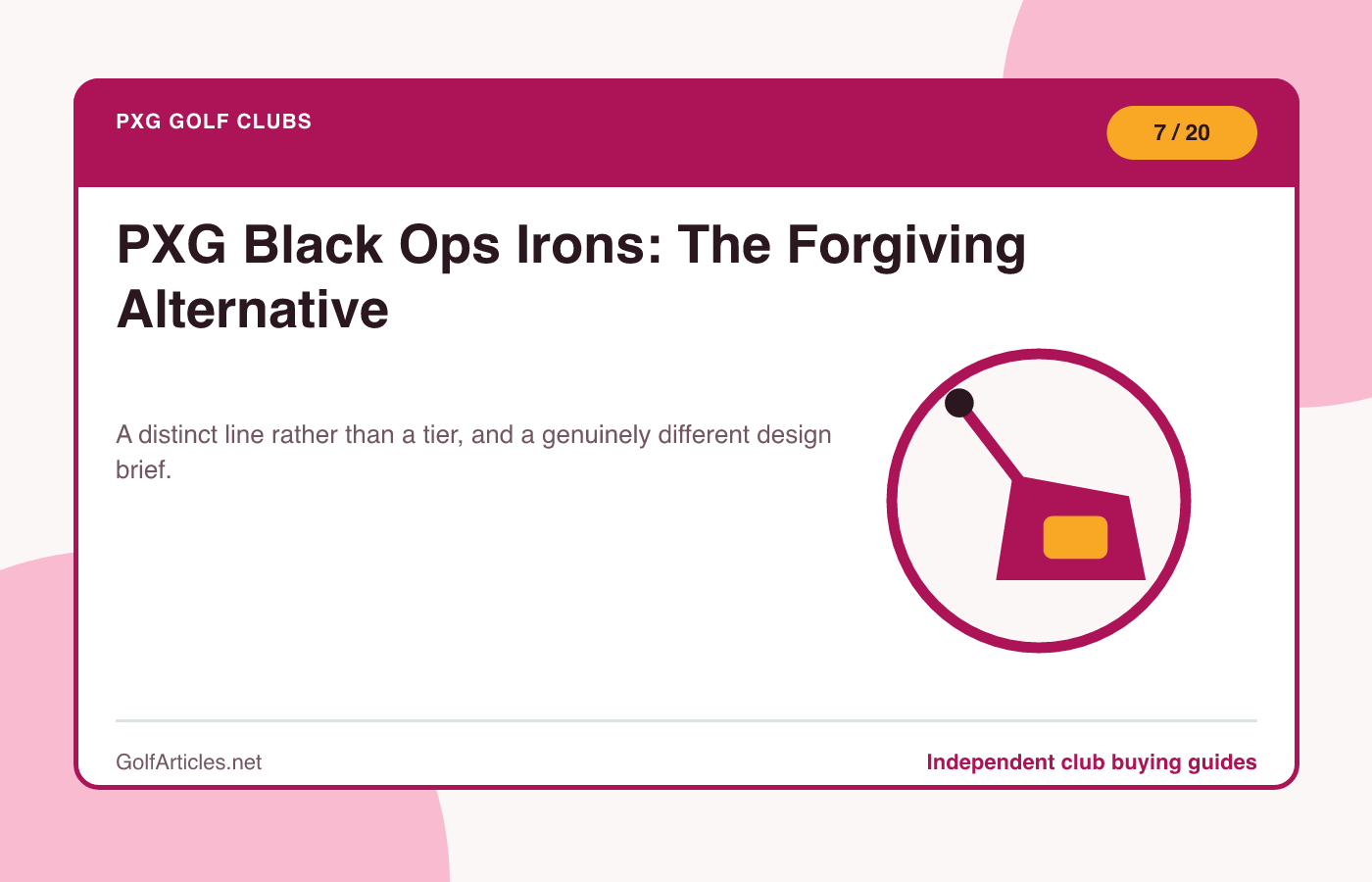 PXG GOLF CLUBS

7 / 20

PXG Black Ops Irons: The Forgiving Alternative

A distinct line rather than a tier, and a genuinely different design brief.

GolfArticles.net

Independent club buying guides